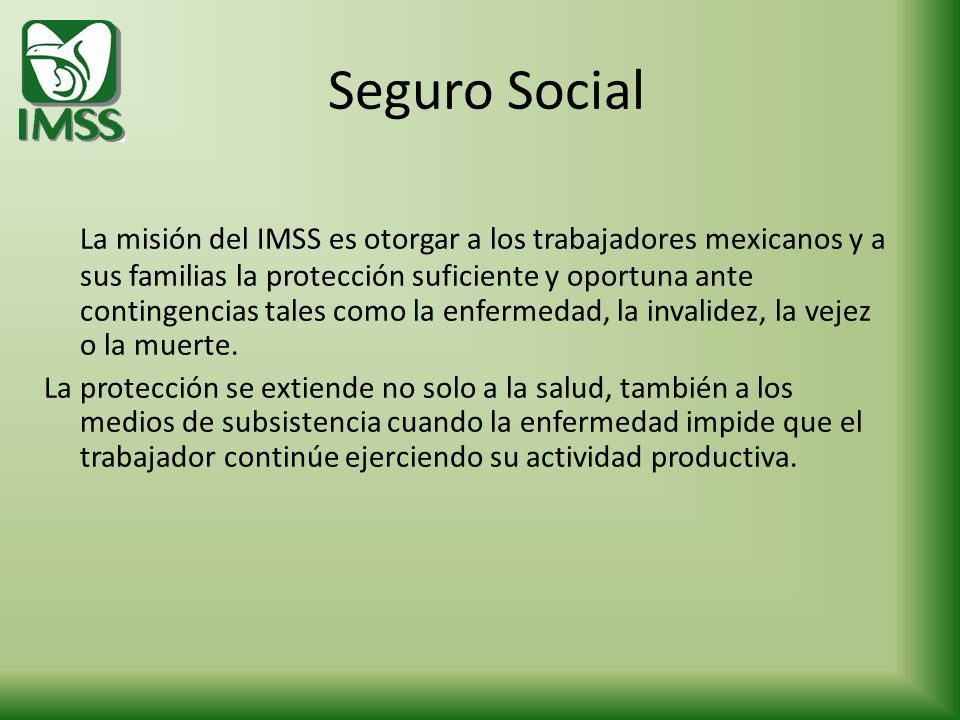 IMSS

Seguro Social

La misión del IMSS es otorgar a los trabajadores mexicanos y a sus familias la protección suficiente y oportuna ante contingencias tales como la enfermedad, la invalidez, la vejez o la muerte.

La protección se extiende no solo a la salud, también a los medios de subsistencia cuando la enfermedad impide que el trabajador continúe ejerciendo su actividad productiva.